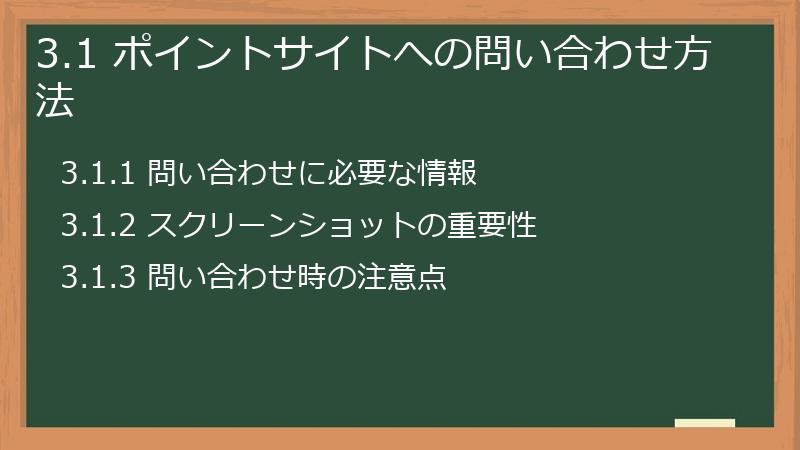 3.1 ポイントサイトへの問い合わせ方法

3.1.1 問い合わせに必要な情報

3.1.2 スクリーンショットの重要性

3.1.3 問い合わせ時の注意点